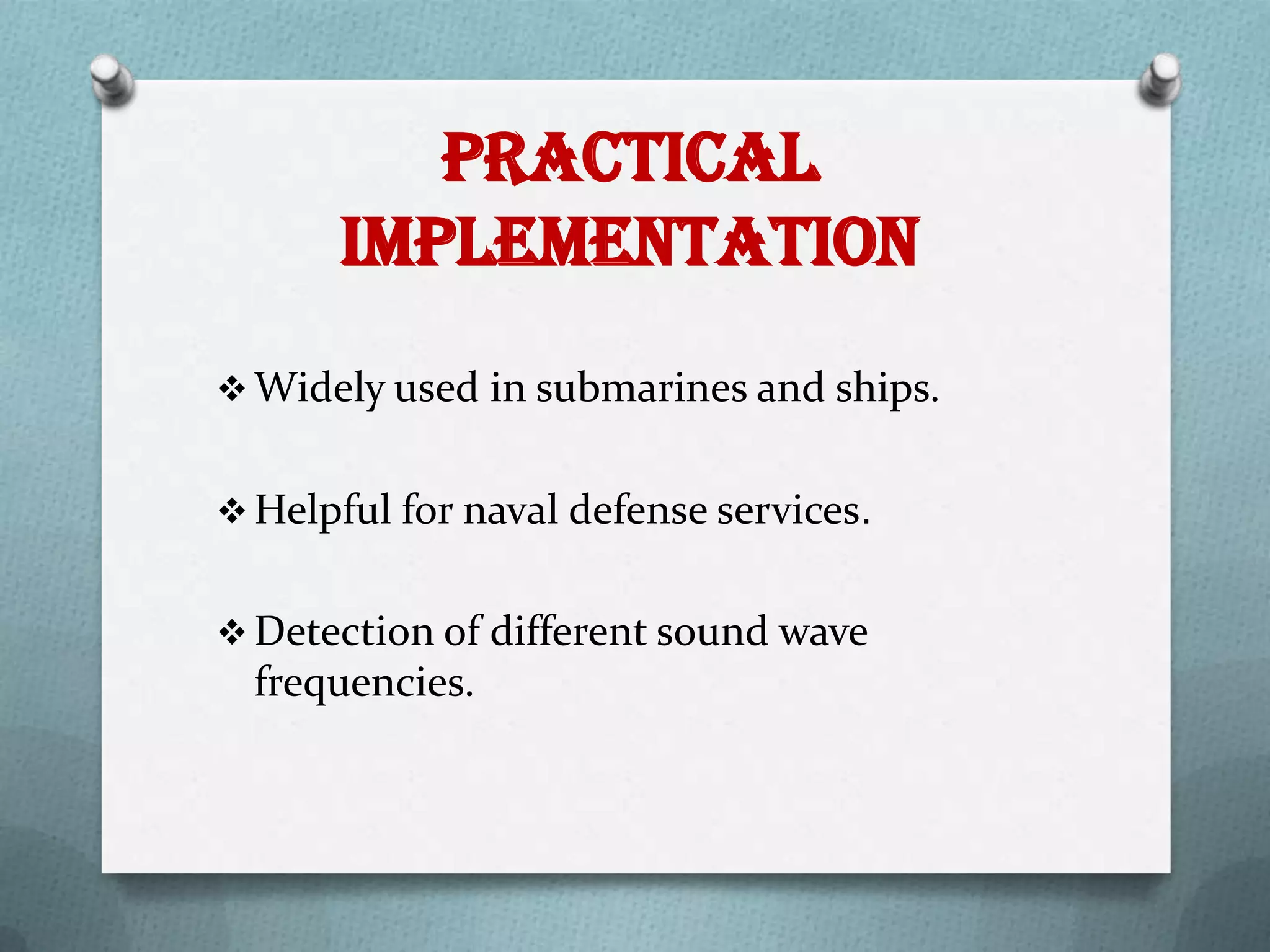 PRACTICAL IMPLEMENTATION

❖ Widely used in submarines and ships.

❖ Helpful for naval defense services.

❖ Detection of different sound wave frequencies.